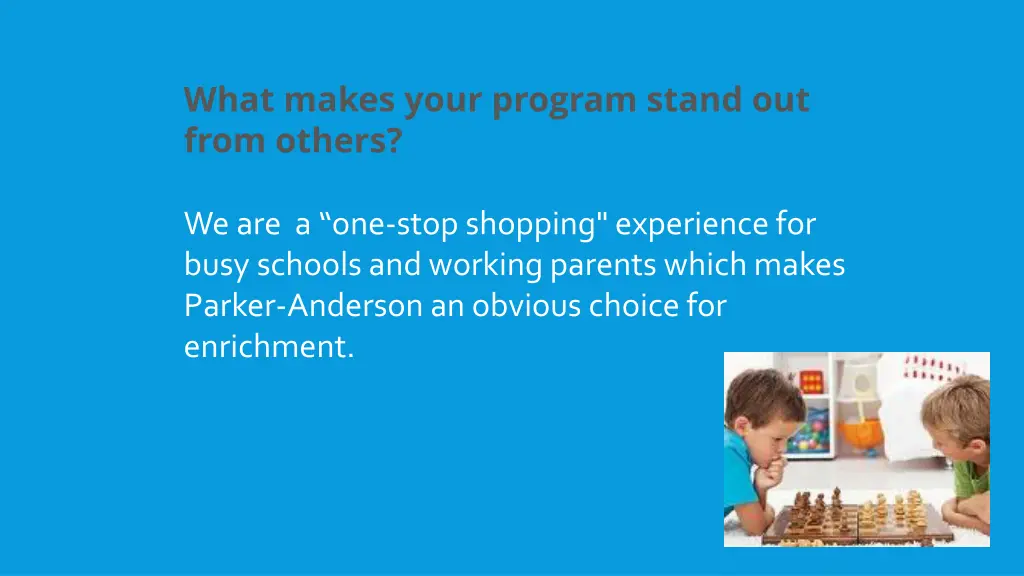 What makes your program stand out from others?

We are a “one-stop shopping" experience for busy schools and working parents which makes Parker-Anderson an obvious choice for enrichment.